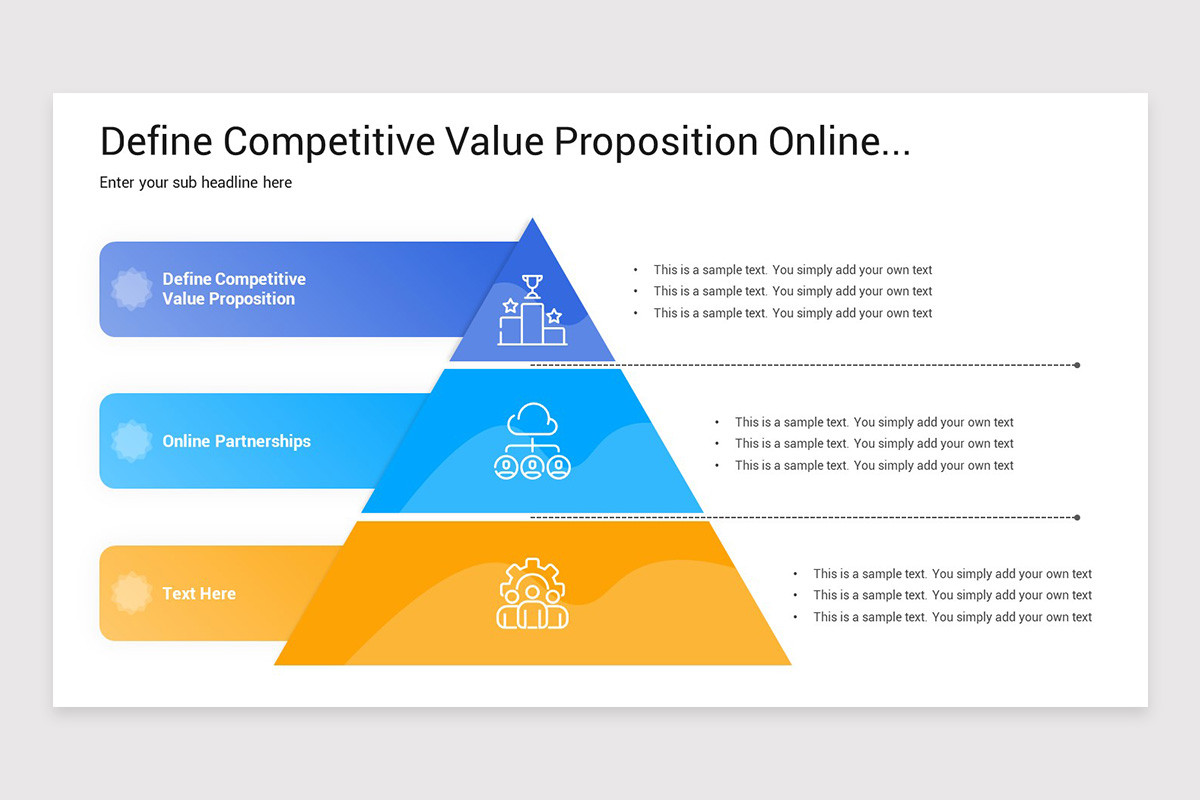 Define Competitive Value Proposition Online...

Enter your sub headline here

Define Competitive Value Proposition

- This is a sample text. You simply add your own text
- This is a sample text. You simply add your own text
- This is a sample text. You simply add your own text

Online Partnerships

- This is a sample text. You simply add your own text
- This is a sample text. You simply add your own text
- This is a sample text. You simply add your own text

Text Here

- This is a sample text. You simply add your own text
- This is a sample text. You simply add your own text
- This is a sample text. You simply add your own text